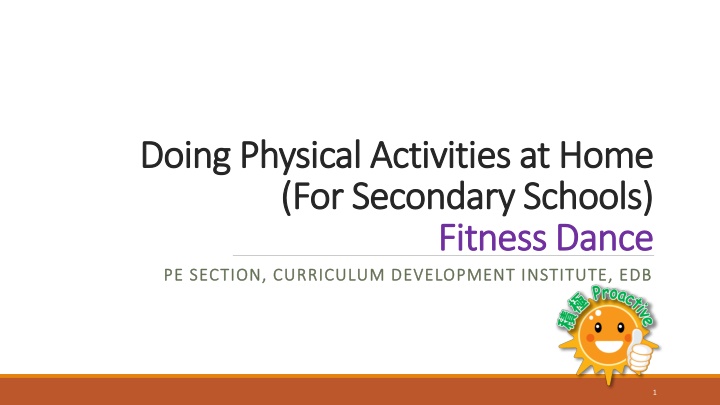 Doing Physical Activities at Home (For Secondary Schools)
Fitness Dance

PE SECTION, CURRICULUM DEVELOPMENT INSTITUTE, EDB

積極 Proactive

1